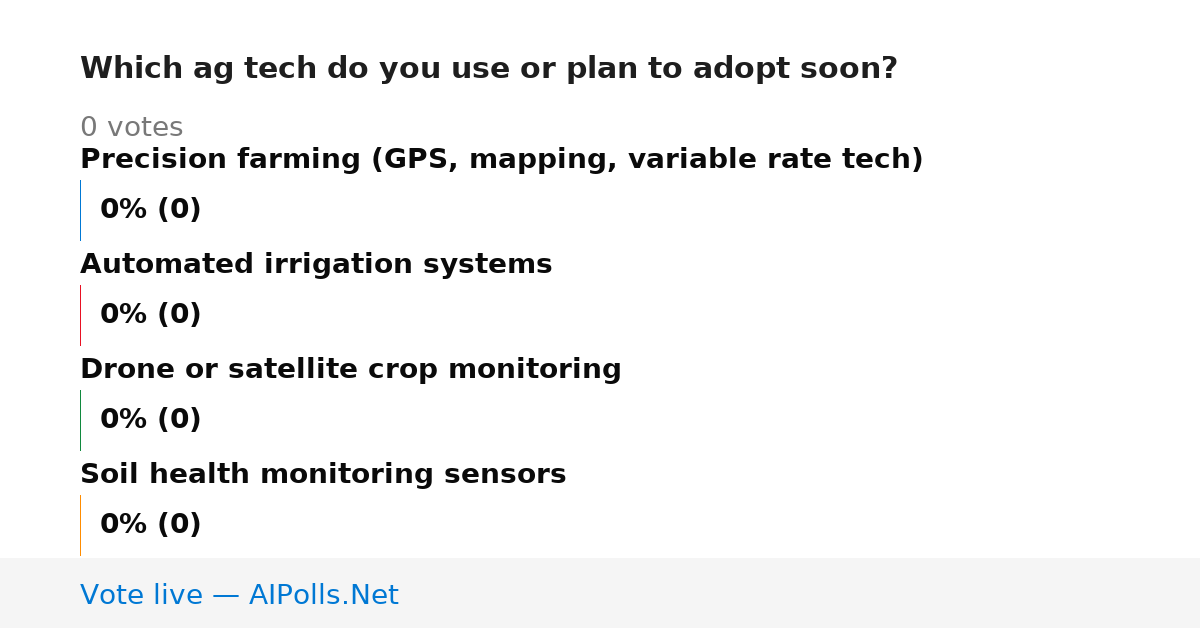 Which ag tech do you use or plan to adopt soon?

0 votes

Precision farming (GPS, mapping, variable rate tech)

0% (0)

Automated irrigation systems

0% (0)

Drone or satellite crop monitoring

0% (0)

Soil health monitoring sensors

0% (0)

Vote live — AIPolls.Net